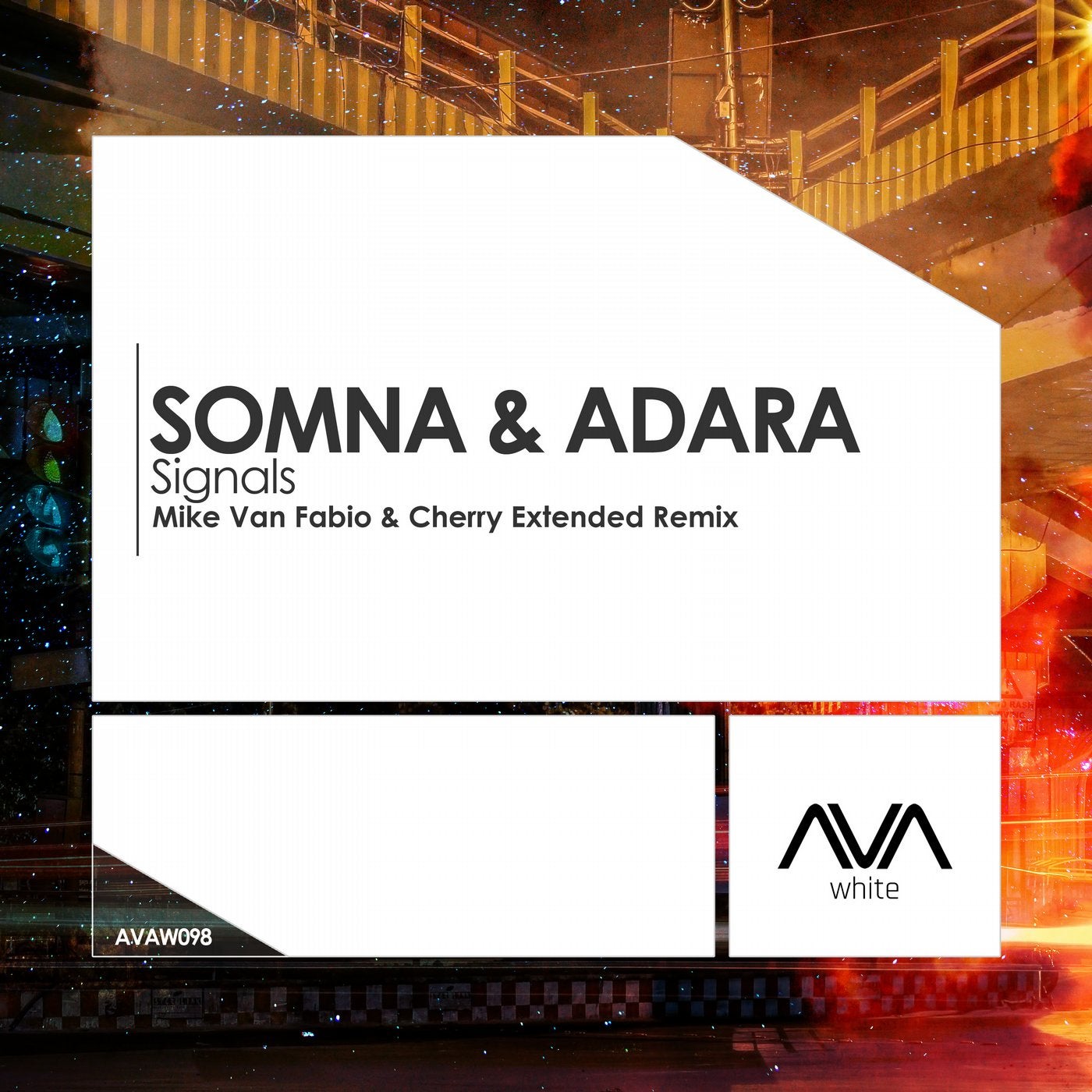 SOMNA & ADARA
Signals
Mike Van Fabio & Cherry Extended Remix

AVAW098

AVA
white